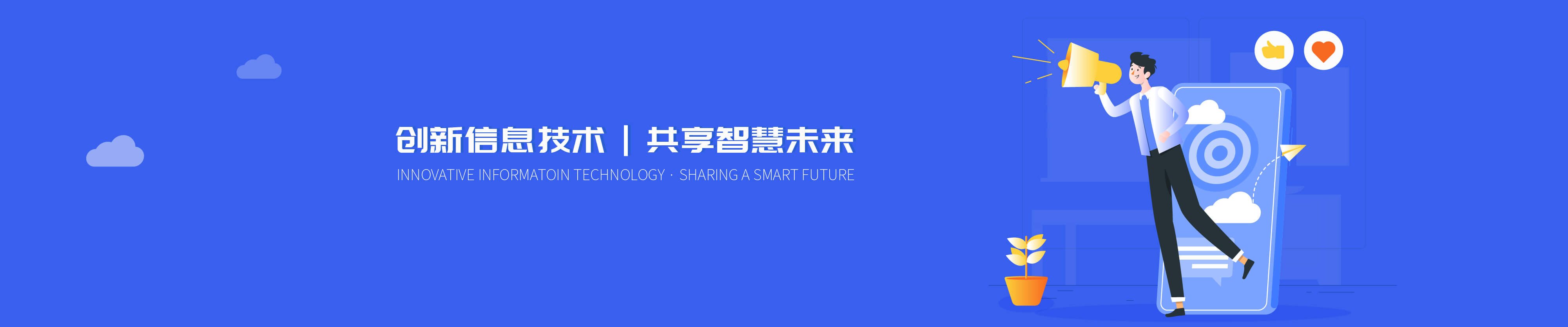 创新信息技术 | 共享智慧未来

INNOVATIVE INFORMATOIN TECHNOLOGY · SHARING A SMART FUTURE